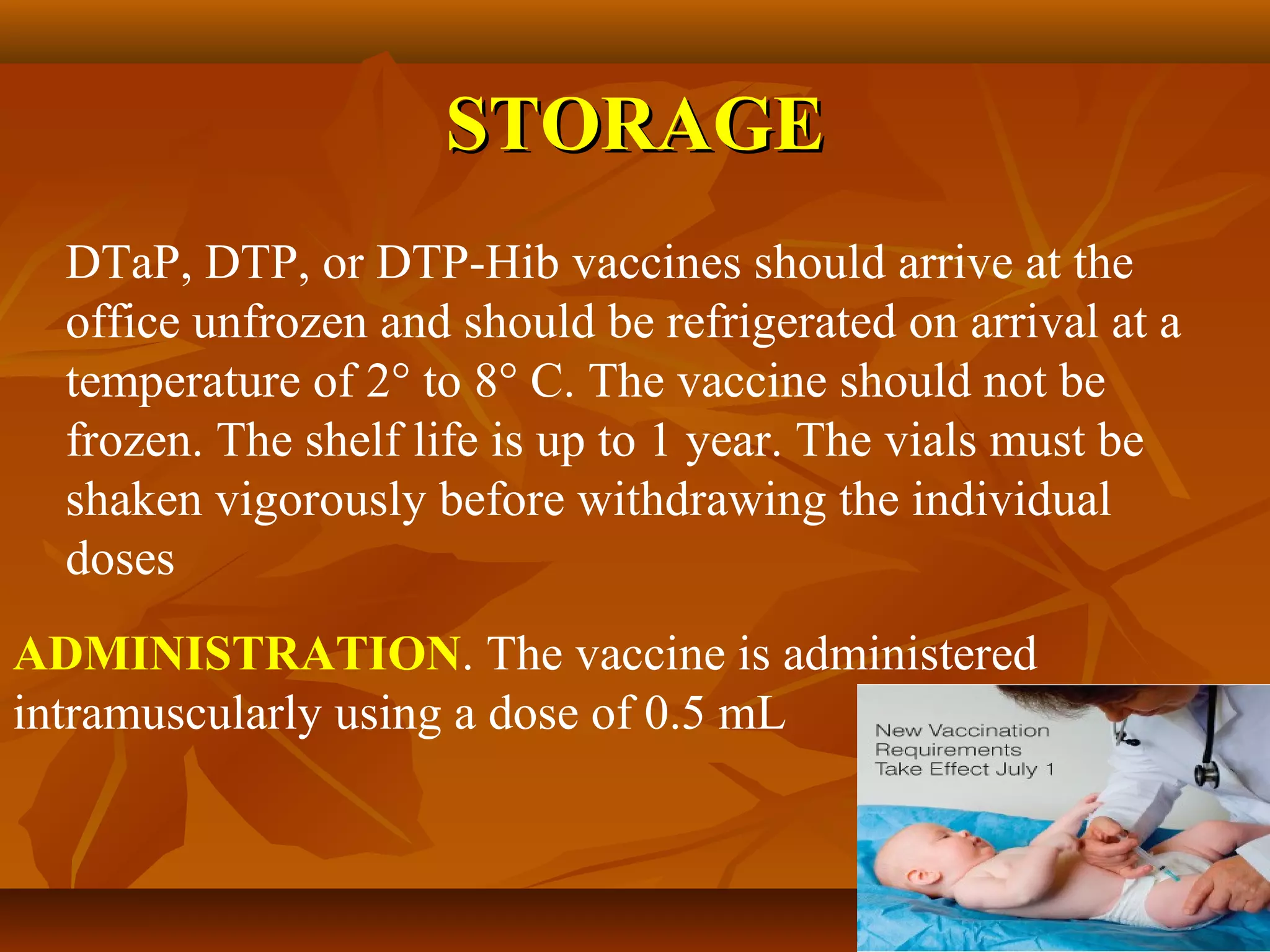 STORAGE

DTaP, DTP, or DTP-Hib vaccines should arrive at the office unfrozen and should be refrigerated on arrival at a temperature of 2° to 8° C. The vaccine should not be frozen. The shelf life is up to 1 year. The vials must be shaken vigorously before withdrawing the individual doses

ADMINISTRATION. The vaccine is administered intramuscularly using a dose of 0.5 mL

New Vaccination Requirements Take Effect July 1